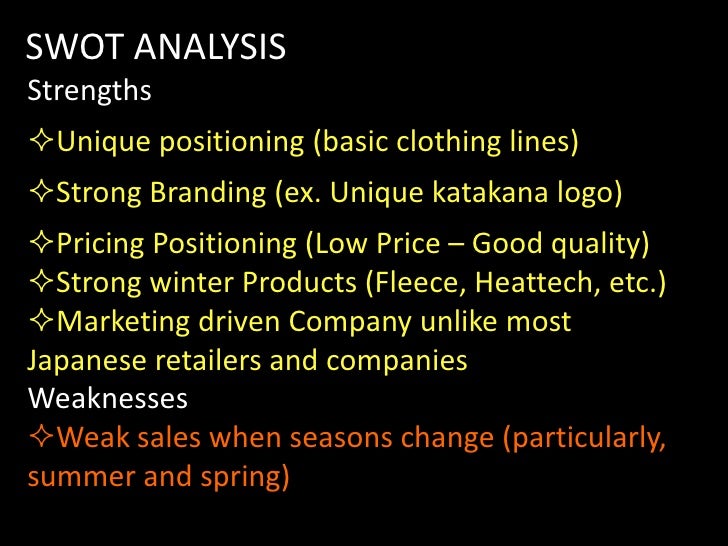 SWOT ANALYSIS
Strengths

✧Unique positioning (basic clothing lines)

✧Strong Branding (ex. Unique katakana logo)

✧Pricing Positioning (Low Price – Good quality)
✧Strong winter Products (Fleece, Heattech, etc.)
✧Marketing driven Company unlike most Japanese retailers and companies
Weaknesses
✧Weak sales when seasons change (particularly, summer and spring)